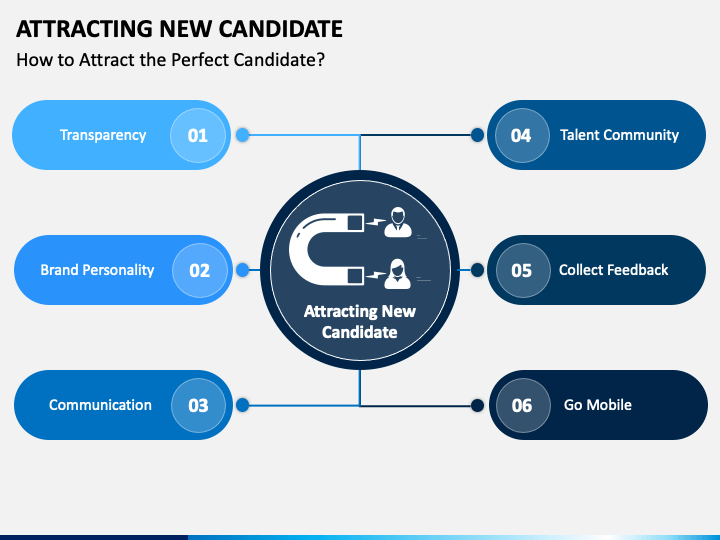 ATTRACTING NEW CANDIDATE
How to Attract the Perfect Candidate?

Transparency 01

Brand Personality 02

Communication 03

Attracting New Candidate

04 Talent Community

05 Collect Feedback

06 Go Mobile